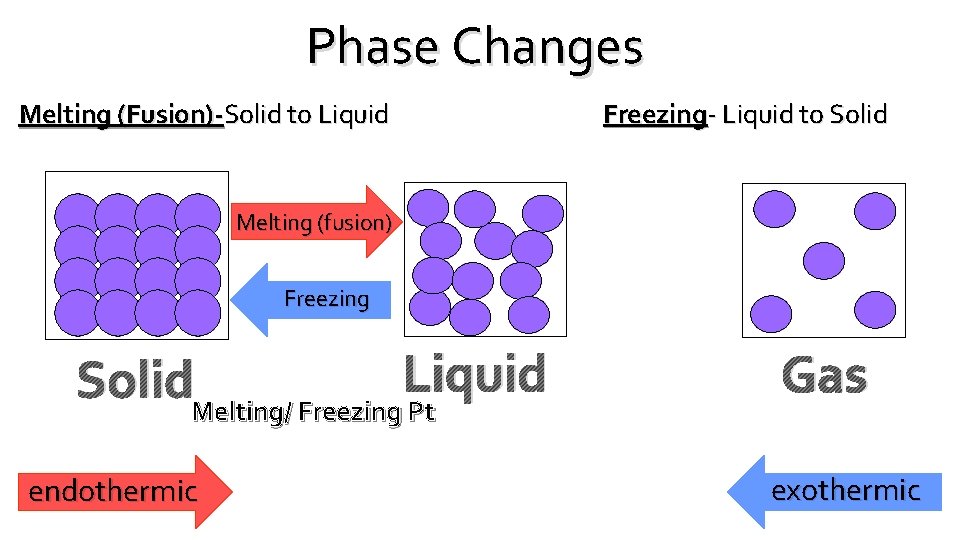 Phase Changes

Melting (Fusion)-Solid to Liquid

Freezing- Liquid to Solid

Melting (fusion)

Freezing

Solid

Liquid

Gas

Melting/ Freezing Pt

endothermic

exothermic